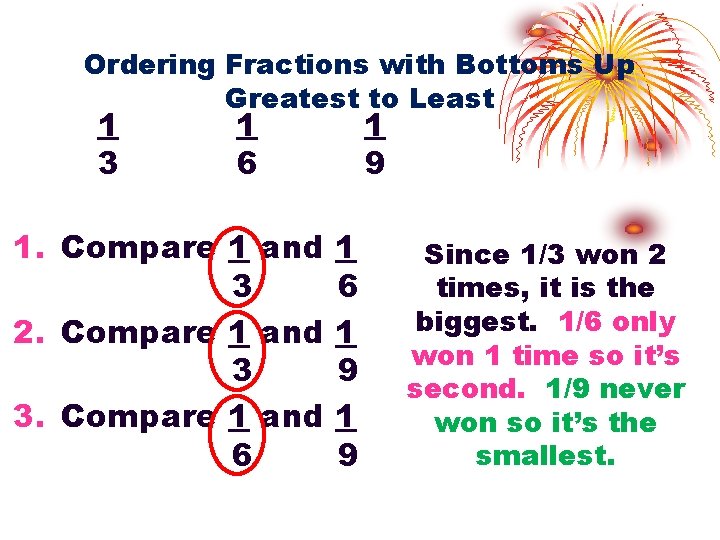 Ordering Fractions with Bottoms Up
Greatest to Least

$\frac{1}{3}$ $\frac{1}{6}$ $\frac{1}{9}$

1. Compare $\frac{1}{3}$ and $\frac{1}{6}$
2. Compare $\frac{1}{3}$ and $\frac{1}{9}$
3. Compare $\frac{1}{6}$ and $\frac{1}{9}$

Since 1/3 won 2 times, it is the biggest. 1/6 only won 1 time so it's second. 1/9 never won so it's the smallest.